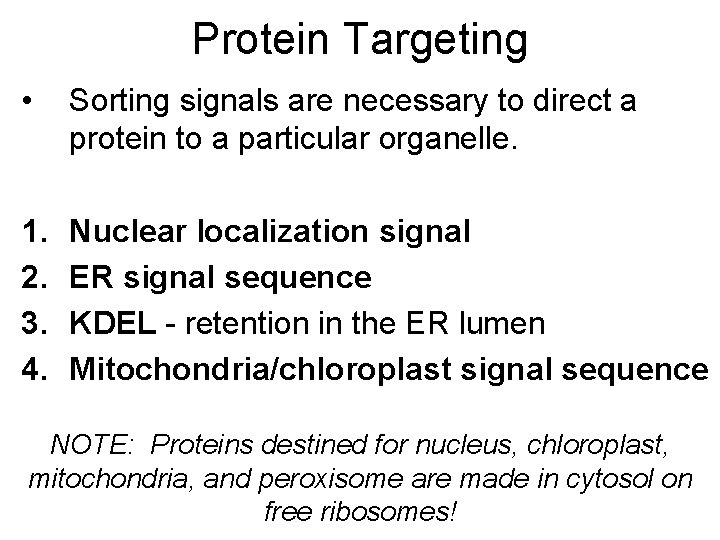 Protein Targeting

• Sorting signals are necessary to direct a protein to a particular organelle.

1. Nuclear localization signal
2. ER signal sequence
3. KDEL - retention in the ER lumen
4. Mitochondria/chloroplast signal sequence

NOTE: Proteins destined for nucleus, chloroplast, mitochondria, and peroxisome are made in cytosol on free ribosomes!